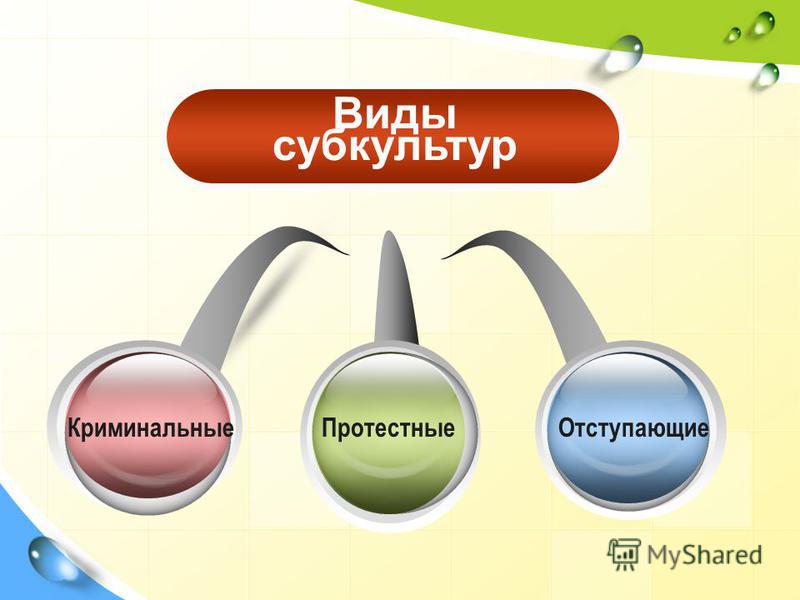 Виды субкультур

Криминальные

Протестные

Отступающие

MyShared